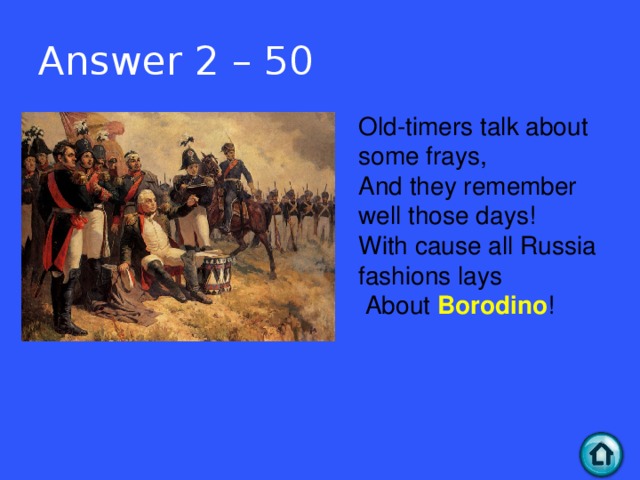 Answer 2 – 50

Old-timers talk about some frays,
And they remember well those days!
With cause all Russia fashions lays
About Borodino!